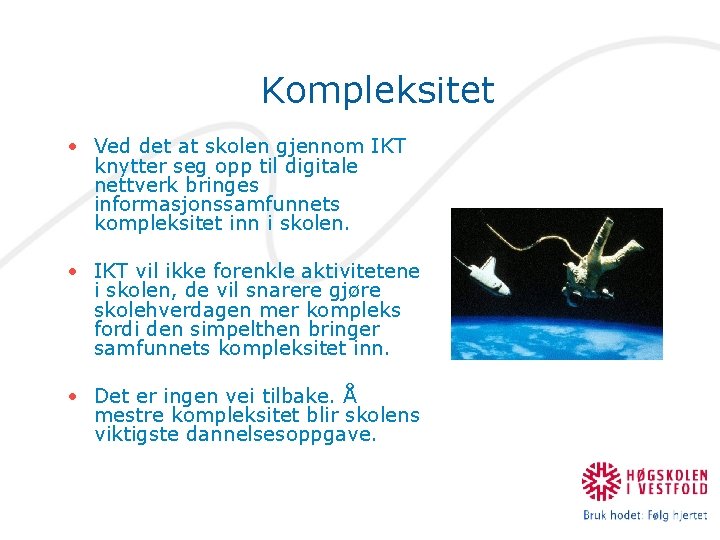 Kompleksitet

• Ved det at skolen gjennom IKT knytter seg opp til digitale nettverk bringes informasjonssamfunnets kompleksitet inn i skolen.

• IKT vil ikke forenkle aktivitetene i skolen, de vil snarere gjøre skolehverdagen mer kompleks fordi den simpelthen bringer samfunnets kompleksitet inn.

• Det er ingen vei tilbake. Å mestre kompleksitet blir skolens viktigste dannelsesoppgave.

HØGSKOLEN I VESTFOLD

Bruk hodet: Følg hjertet